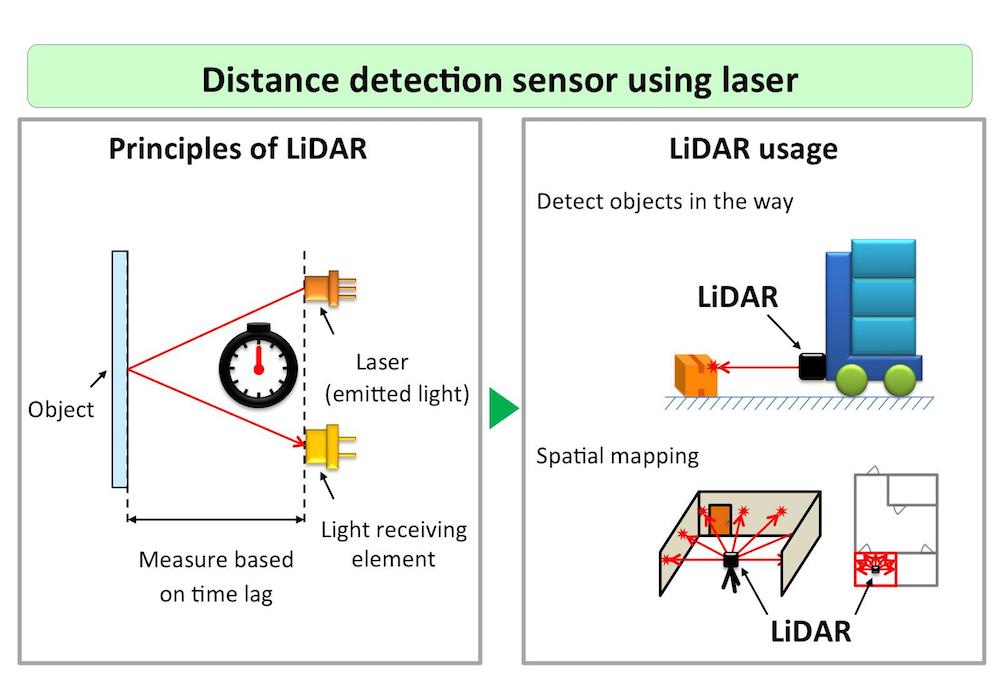 Distance detection sensor using laser

Principles of LiDAR

Object

Laser (emitted light)

Light receiving element

Measure based on time lag

LiDAR usage

Detect objects in the way

LiDAR

Spatial mapping

LiDAR